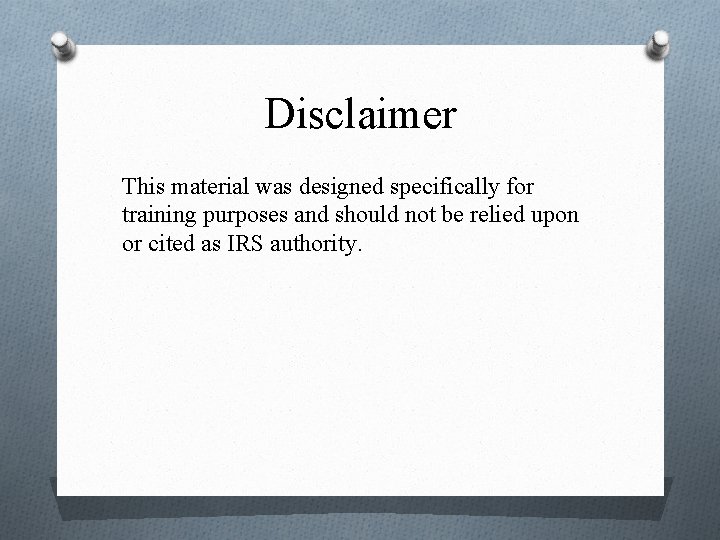 Disclaimer

This material was designed specifically for training purposes and should not be relied upon or cited as IRS authority.